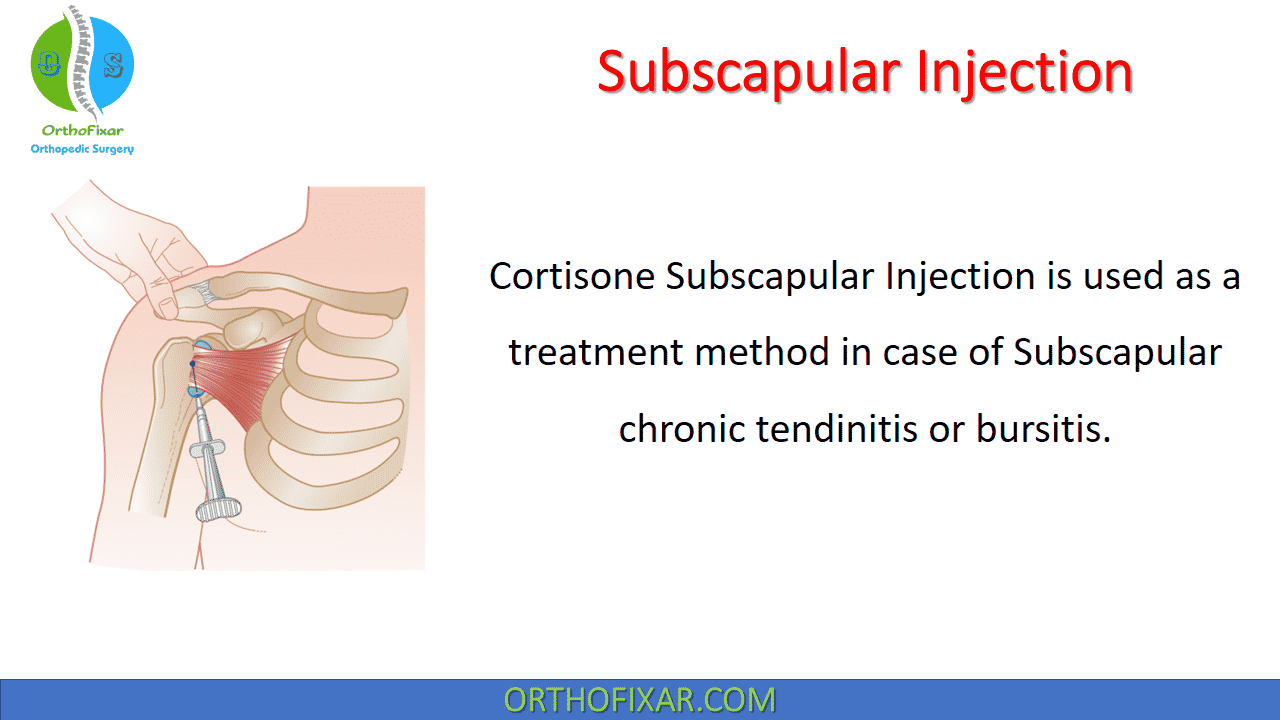 OrthoFixar
Orthopedic Surgery

Subscapular Injection

Cortisone Subscapular Injection is used as a treatment method in case of Subscapular chronic tendinitis or bursitis.

ORTHOFIXAR.COM